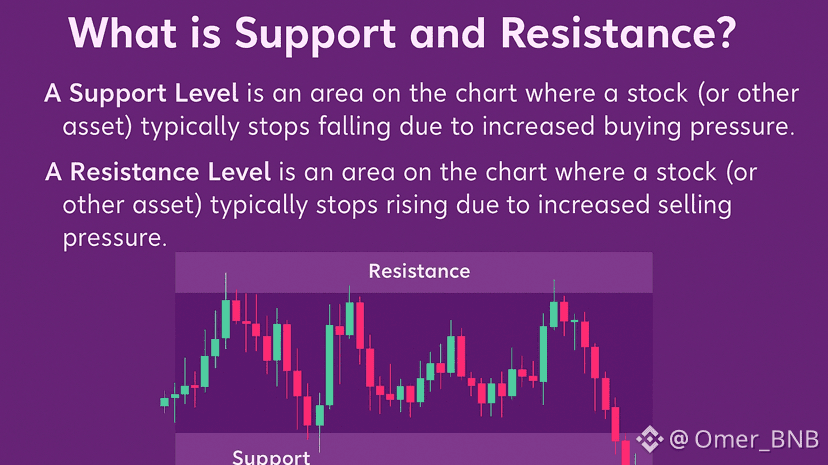 What is Support and Resistance?

A Support Level is an area on the chart where a stock (or other asset) typically stops falling due to increased buying pressure.

A Resistance Level is an area on the chart where a stock (or other asset) typically stops rising due to increased selling pressure.

Resistance

Support

@ Omer_BNB